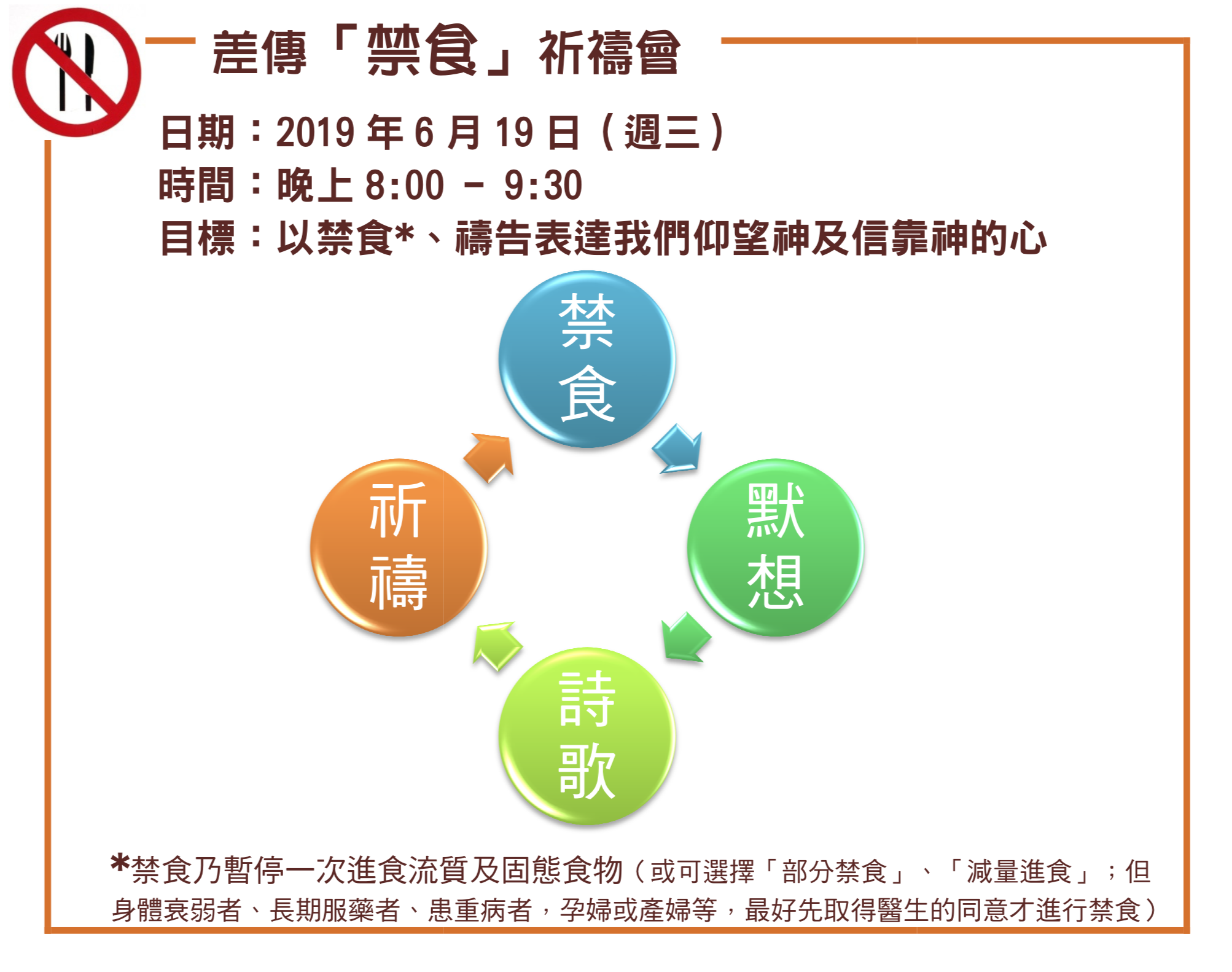 差傳「禁食」祈禱會

日期：2019 年 6 月 19 日（週三）
時間：晚上 8:00 – 9:30
目標：以禁食*、禱告表達我們仰望神及信靠神的心

禁食

默想

詩歌

祈禱

*禁食乃暫停一次進食流質及固態食物（或可選擇「部分禁食」、「減量進食」；但身體衰弱者、長期服藥者、患重病者，孕婦或產婦等，最好先取得醫生的同意才進行禁食）